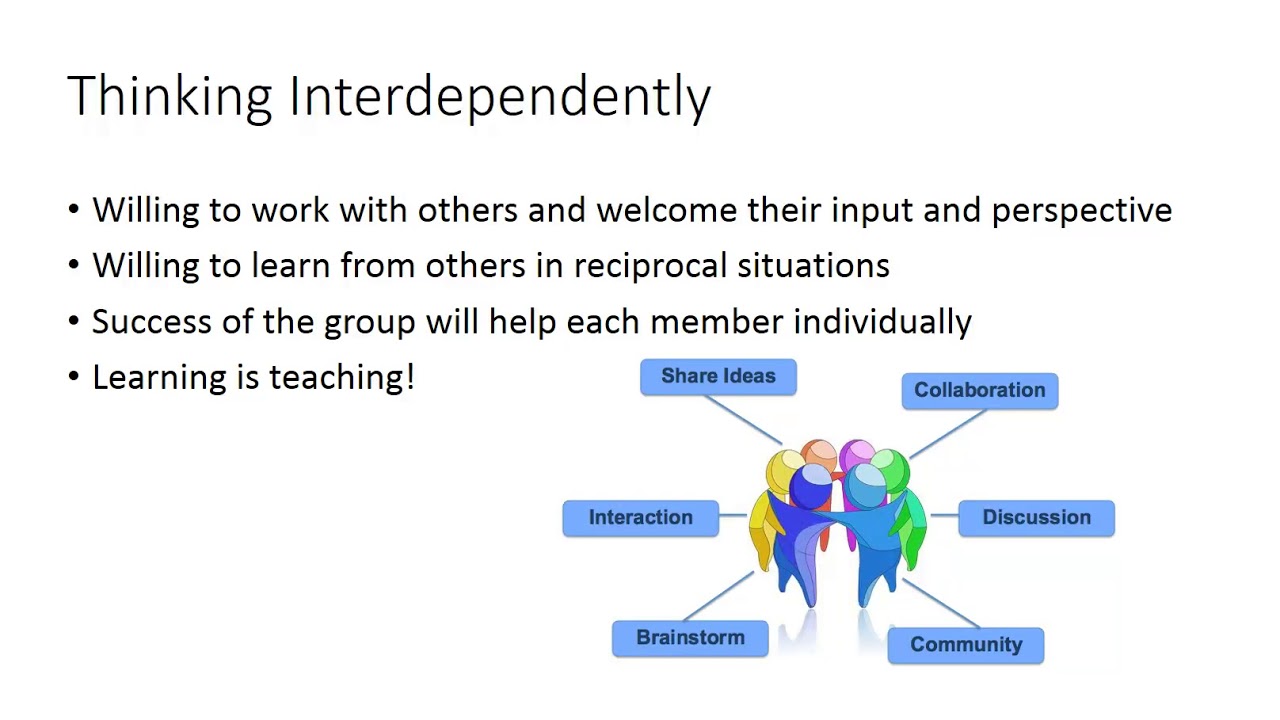 Thinking Interdependently

• Willing to work with others and welcome their input and perspective
• Willing to learn from others in reciprocal situations
• Success of the group will help each member individually
• Learning is teaching!

Share Ideas
Collaboration
Interaction
Discussion
Brainstorm
Community